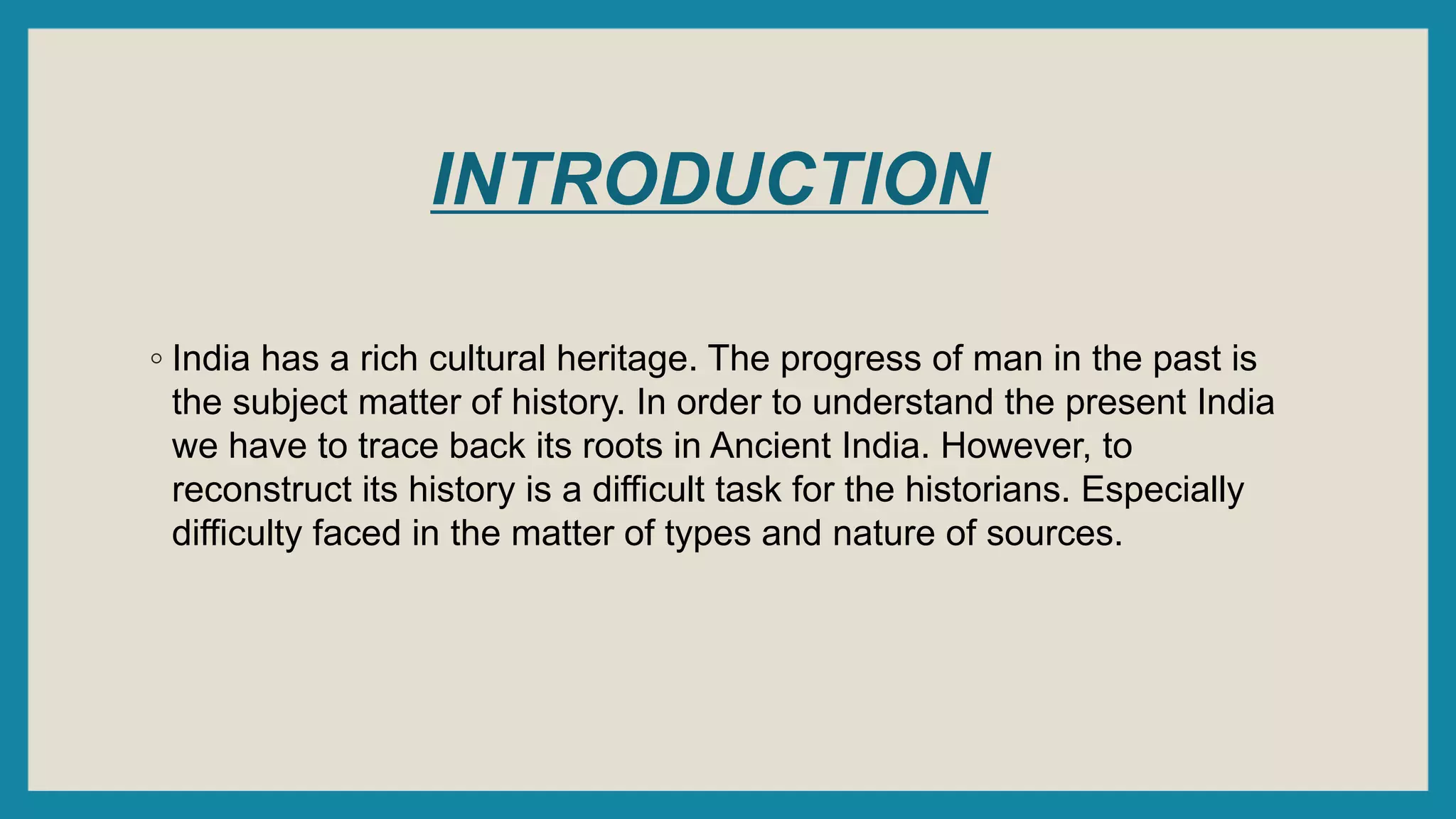 INTRODUCTION

◦ India has a rich cultural heritage. The progress of man in the past is the subject matter of history. In order to understand the present India we have to trace back its roots in Ancient India. However, to reconstruct its history is a difficult task for the historians. Especially difficulty faced in the matter of types and nature of sources.